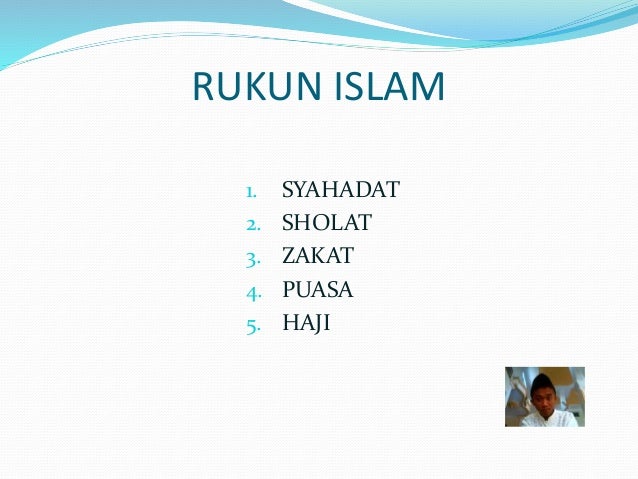 RUKUN ISLAM

1. SYAHADAT
2. SHOLAT
3. ZAKAT
4. PUASA
5. HAJI